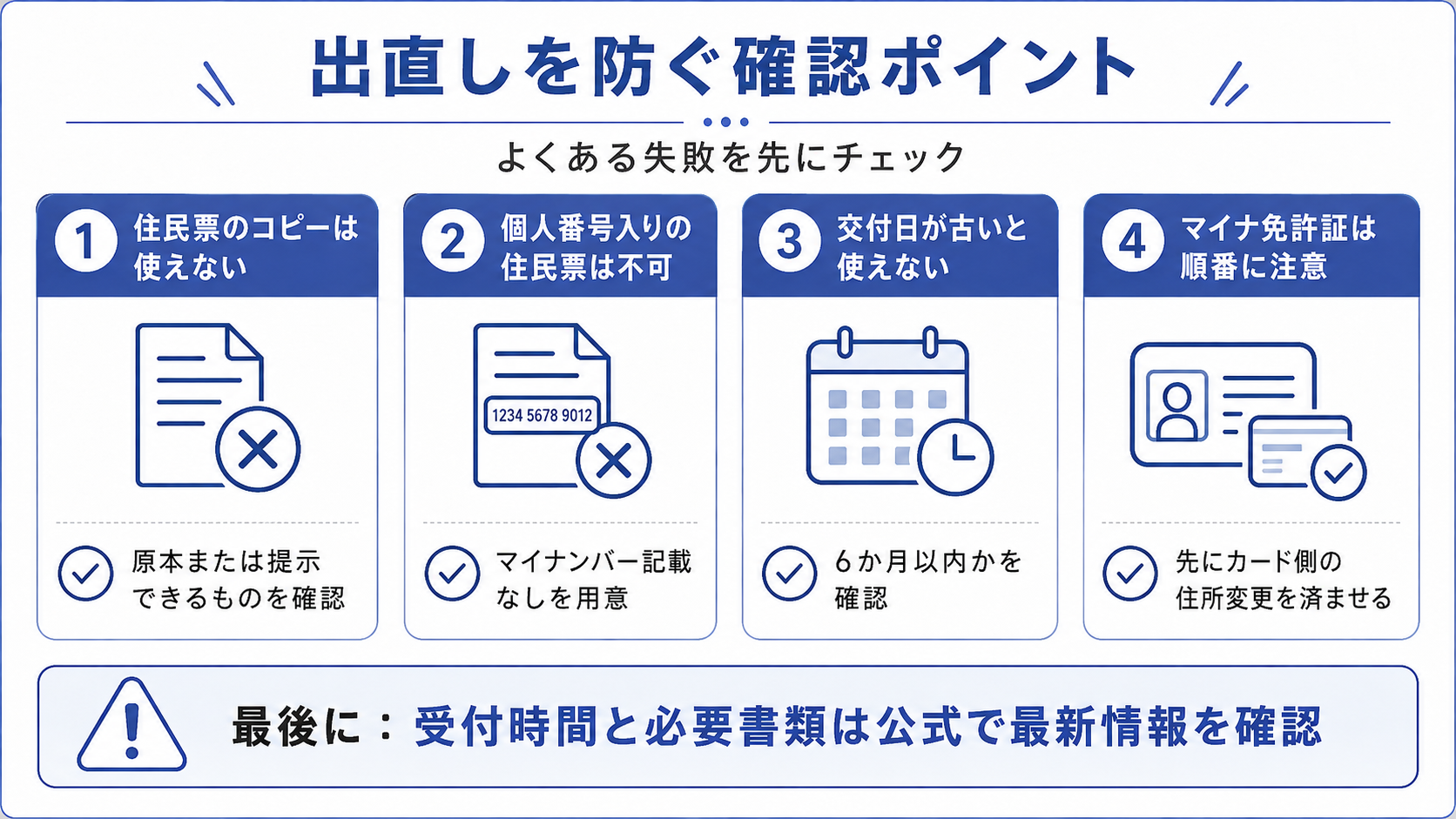 出直しを防ぐ確認ポイント

よくある失敗を先にチェック

1 住民票のコピーは使えない

原本または提示できるものを確認

2 個人番号入りの住民票は不可

1234 5678 9012

マイナンバー記載なしを用意

3 交付日が古いと使えない

6か月以内かを確認

4 マイナ免許証は順番に注意

先にカード側の住所変更を済ませる

最後に：受付時間と必要書類は公式で最新情報を確認